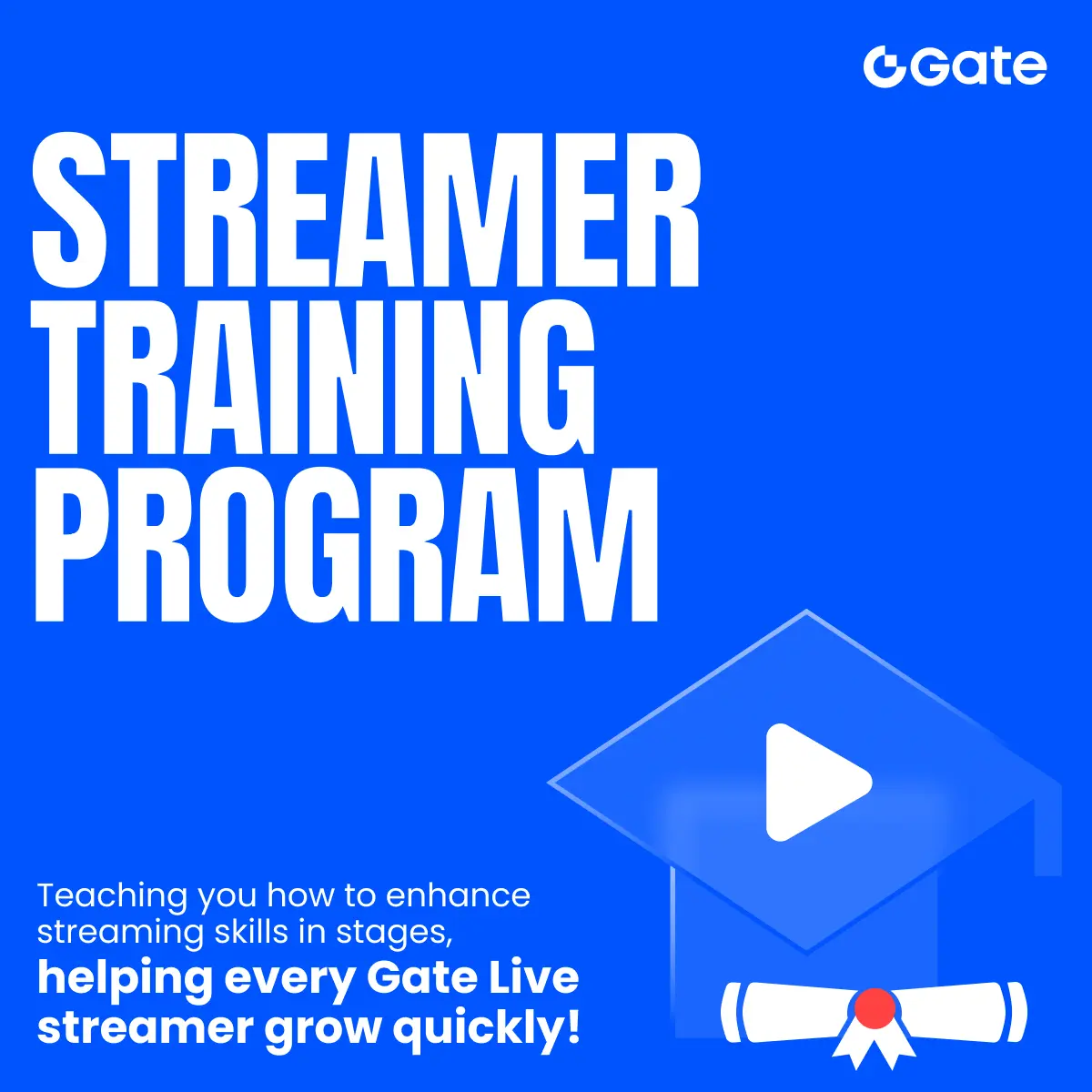 Gate

STREAMER TRAINING PROGRAM

Teaching you how to enhance streaming skills in stages,
helping every Gate Live streamer grow quickly!